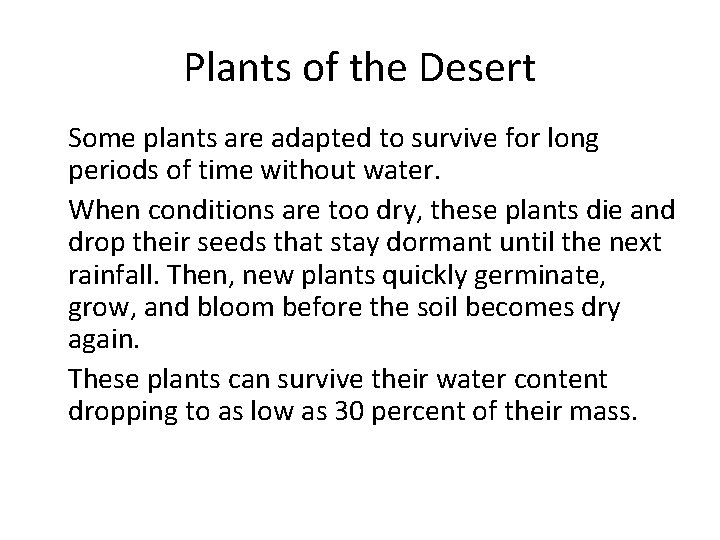 Plants of the Desert

Some plants are adapted to survive for long periods of time without water.

When conditions are too dry, these plants die and drop their seeds that stay dormant until the next rainfall. Then, new plants quickly germinate, grow, and bloom before the soil becomes dry again.

These plants can survive their water content dropping to as low as 30 percent of their mass.